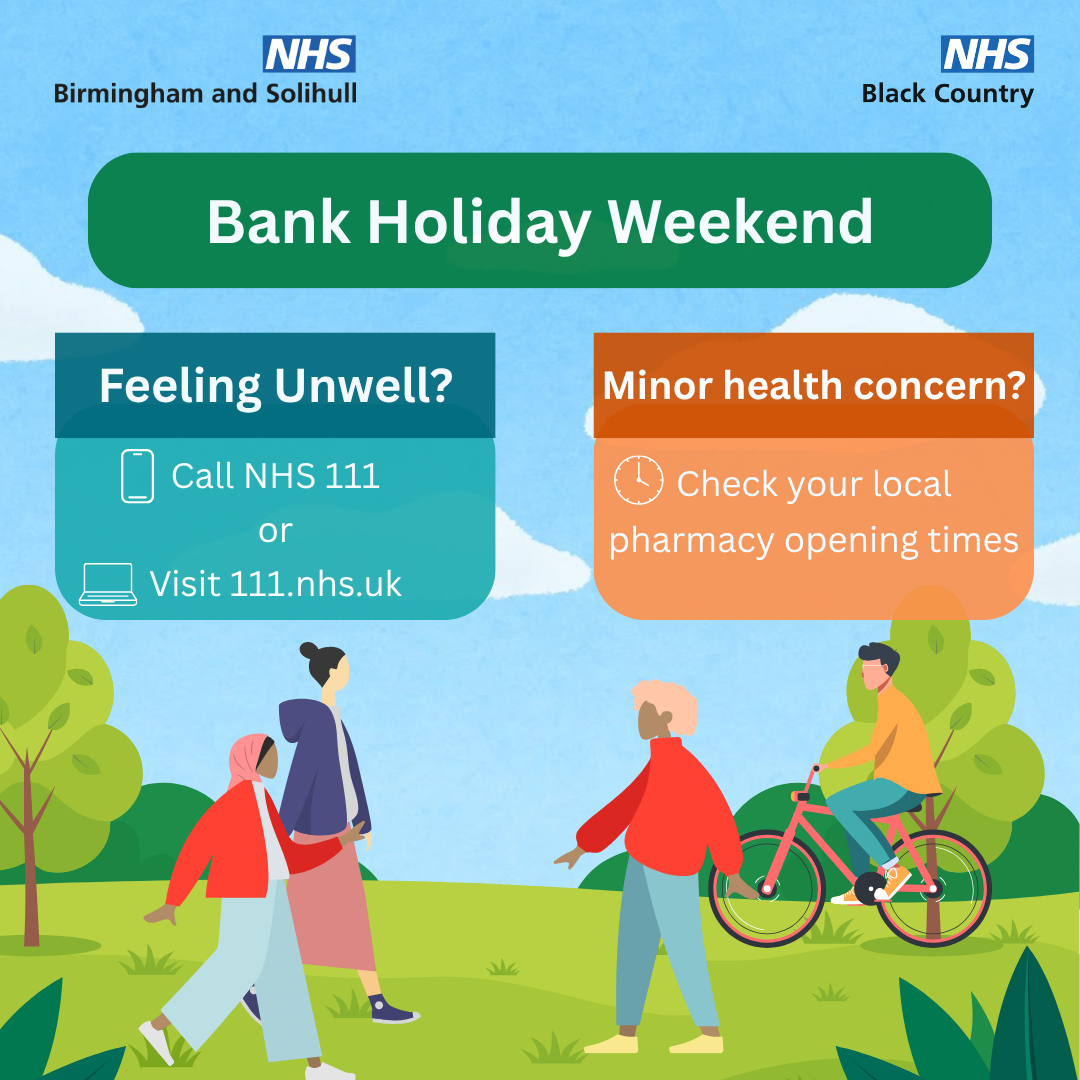 NHS
Birmingham and Solihull

NHS
Black Country

Bank Holiday Weekend

Feeling Unwell?

Call NHS 111
or
Visit 111.nhs.uk

Minor health concern?

Check your local pharmacy opening times